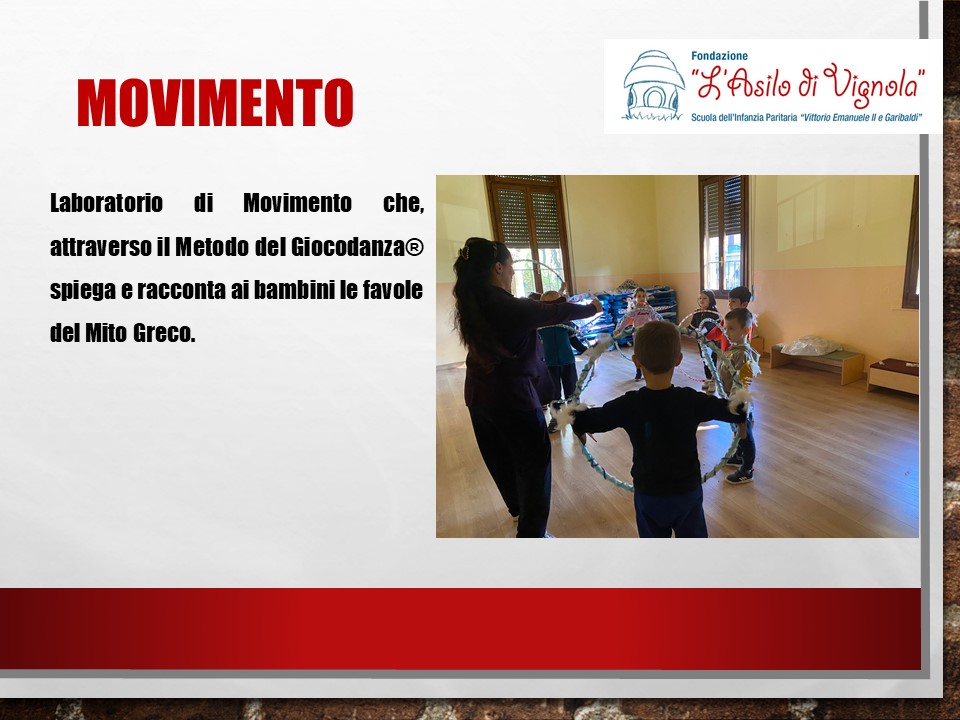 MOVIMENTO

Fondazione
"L'Asilo di Vignola"
Scuola dell'Infanzia Paritaria "Vittorio Emanuele II e Garibaldi"

Laboratorio di Movimento che, attraverso il Metodo del Giocodanza® spiega e racconta ai bambini le favole del Mito Greco.